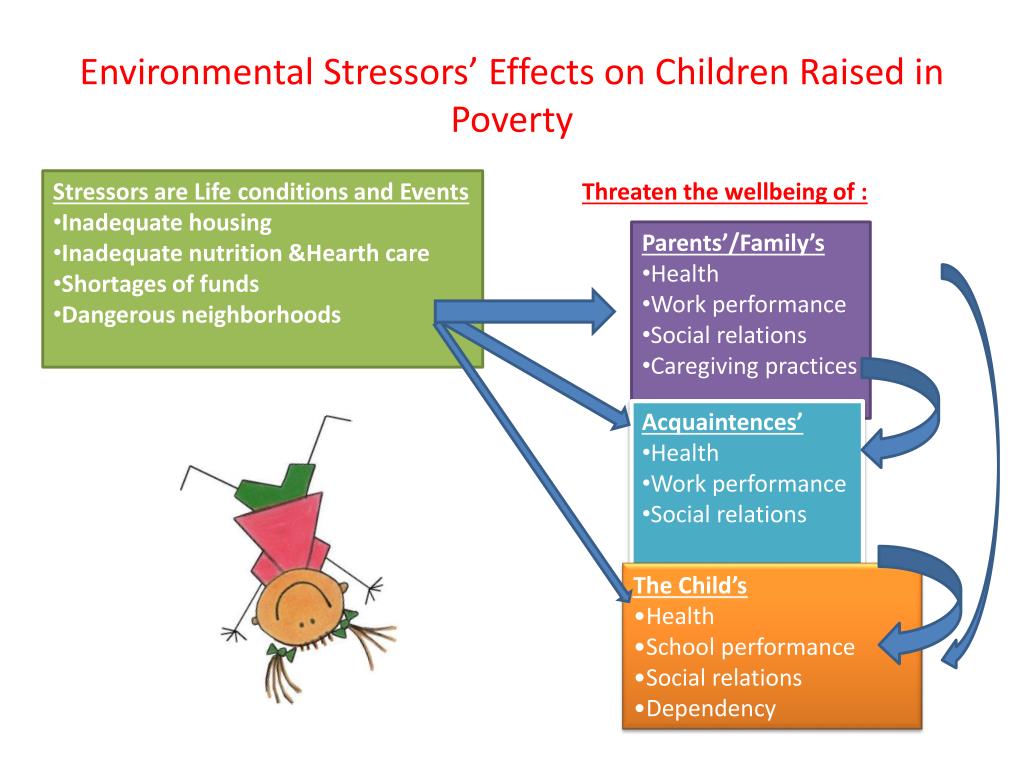 Environmental Stressors' Effects on Children Raised in Poverty

Stressors are Life conditions and Events
•Inadequate housing
•Inadequate nutrition &Hearth care
•Shortages of funds
•Dangerous neighborhoods

Threaten the wellbeing of :

Parents'/Family's
•Health
•Work performance
•Social relations
•Caregiving practices

Acquaintences'
•Health
•Work performance
•Social relations

The Child's
•Health
•School performance
•Social relations
•Dependency